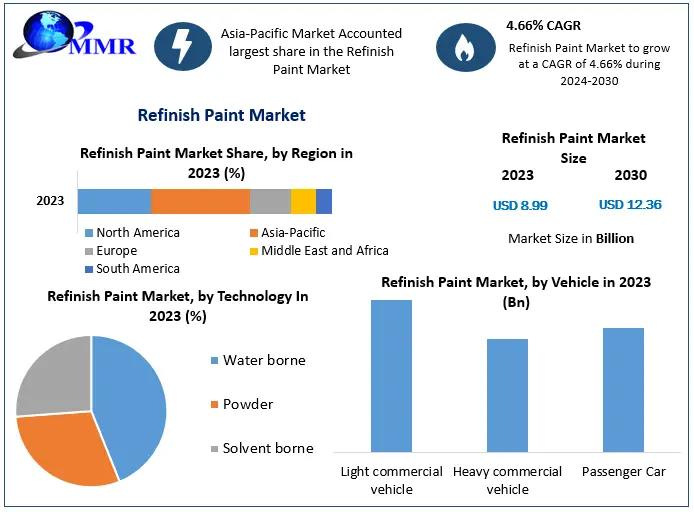 MMR

Asia-Pacific Market Accounted largest share in the Refinish Paint Market

4.66% CAGR

Refinish Paint Market to grow at a CAGR of 4.66% during 2024-2030

Refinish Paint Market

Refinish Paint Market Share, by Region in 2023 (%)

2023

North America
Asia-Pacific
Europe
Middle East and Africa
South America

Refinish Paint Market Size

| 2023 | 2030 |
|---|---|
| USD 8.99 | USD 12.36 |

Market Size in Billion

Refinish Paint Market, by Technology In 2023 (%)

Water borne
Powder
Solvent borne

Refinish Paint Market, by Vehicle in 2023 (Bn)

Light commercial vehicle
Heavy commercial vehicle
Passenger Car